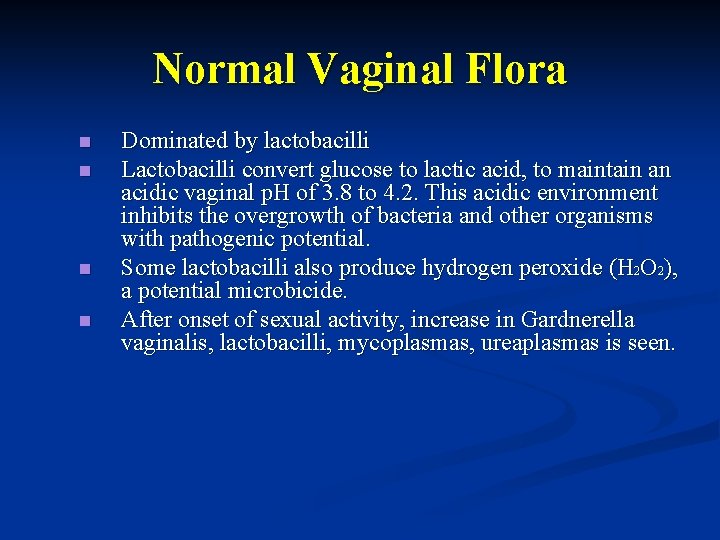 Normal Vaginal Flora

- Dominated by lactobacilli
- Lactobacilli convert glucose to lactic acid, to maintain an acidic vaginal pH of 3.8 to 4.2. This acidic environment inhibits the overgrowth of bacteria and other organisms with pathogenic potential.
- Some lactobacilli also produce hydrogen peroxide ($H_2O_2$), a potential microbicide.
- After onset of sexual activity, increase in Gardnerella vaginalis, lactobacilli, mycoplasmas, ureaplasmas is seen.